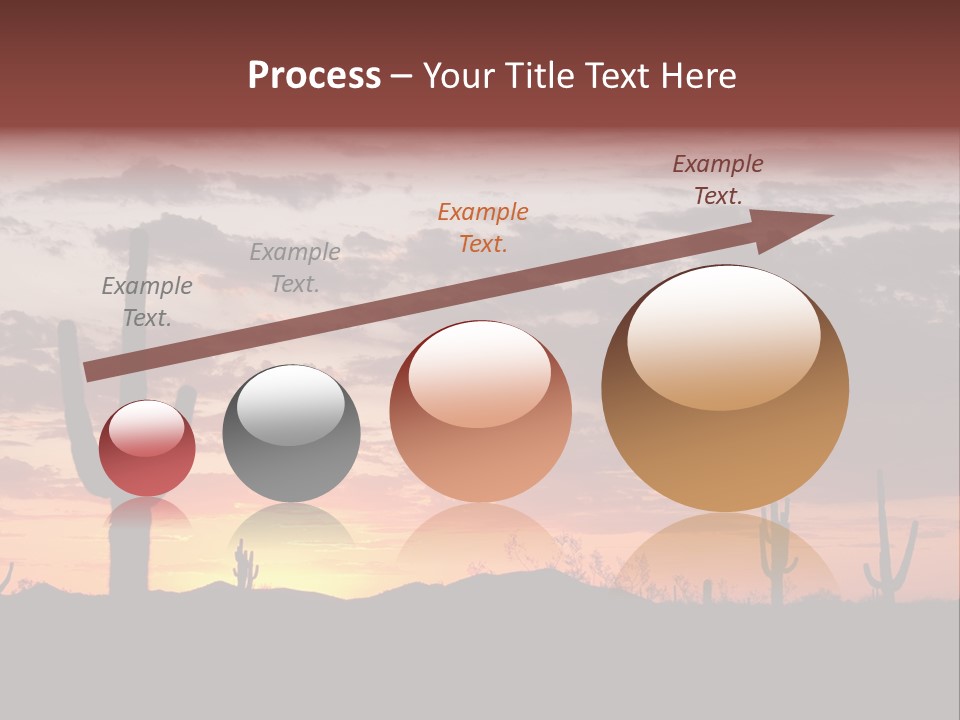 Process – Your Title Text Here

Example Text.

Example Text.

Example Text.

Example Text.